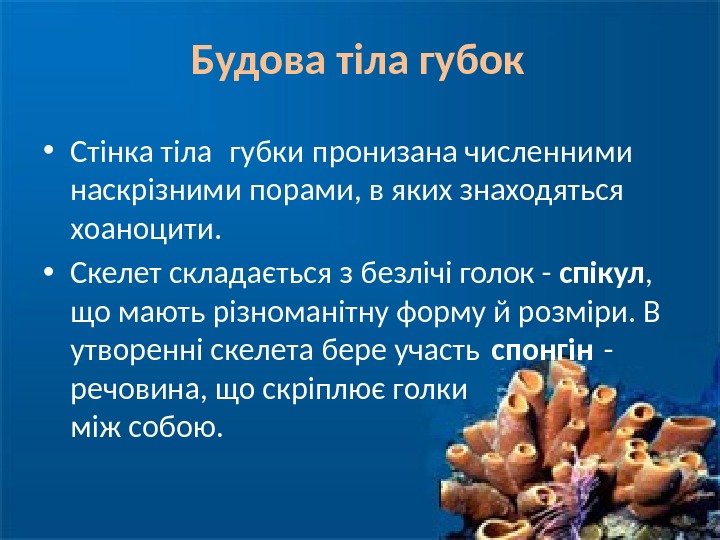 Будова тіла губок

• Стінка тіла губки пронизана численними наскрізними порами, в яких знаходяться хоаноцити.

• Скелет складається з безлічі голок - спікул, що мають різноманітну форму й розміри. В утворенні скелета бере участь спонгін - речовина, що скріплює голки між собою.